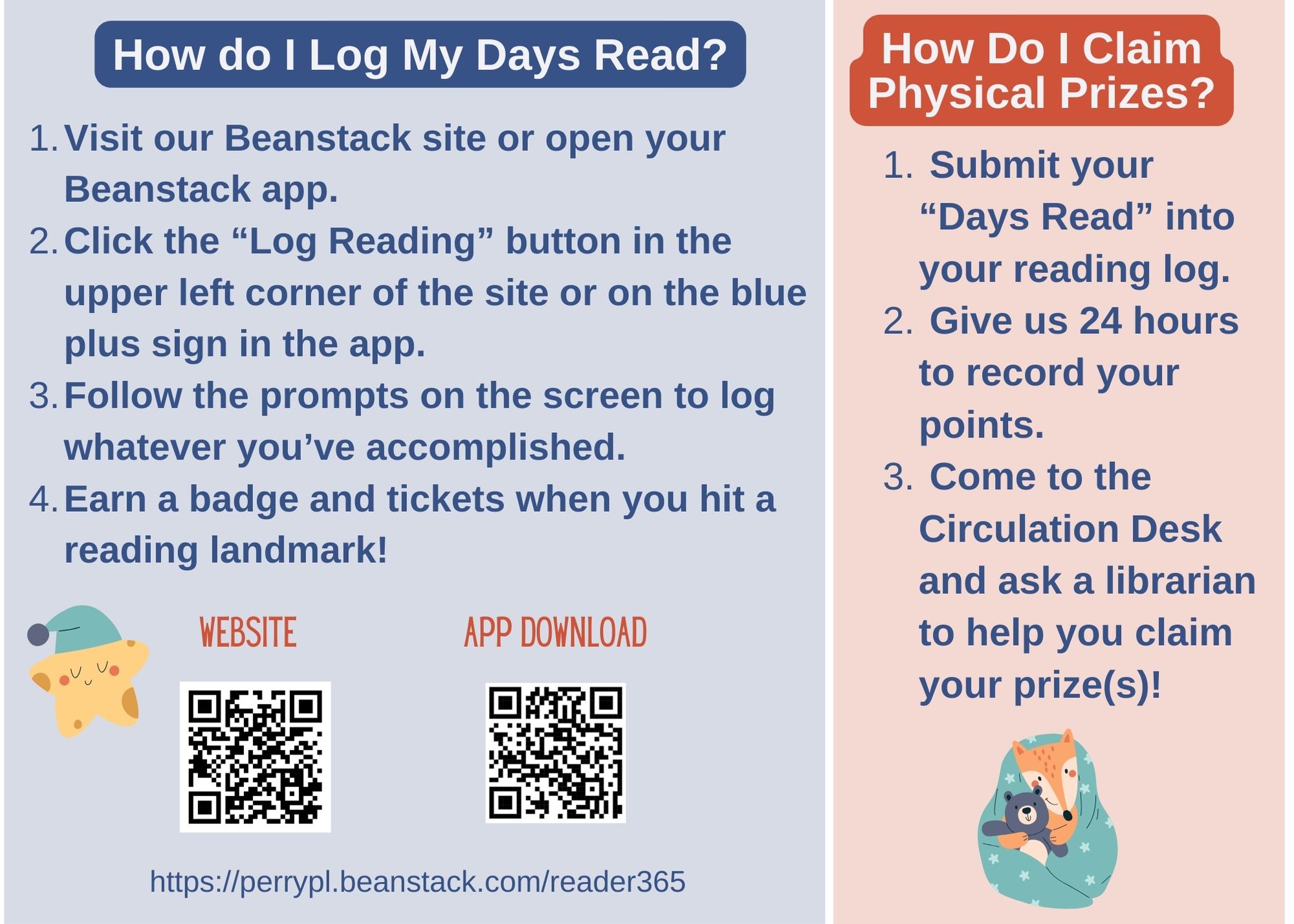 How do I Log My Days Read?

1. Visit our Beanstack site or open your Beanstack app.
2. Click the “Log Reading” button in the upper left corner of the site or on the blue plus sign in the app.
3. Follow the prompts on the screen to log whatever you’ve accomplished.
4. Earn a badge and tickets when you hit a reading landmark!

WEBSITE

APP DOWNLOAD

https://perrypl.beanstack.com/reader365

How Do I Claim Physical Prizes?

1. Submit your “Days Read” into your reading log.
2. Give us 24 hours to record your points.
3. Come to the Circulation Desk and ask a librarian to help you claim your prize(s)!